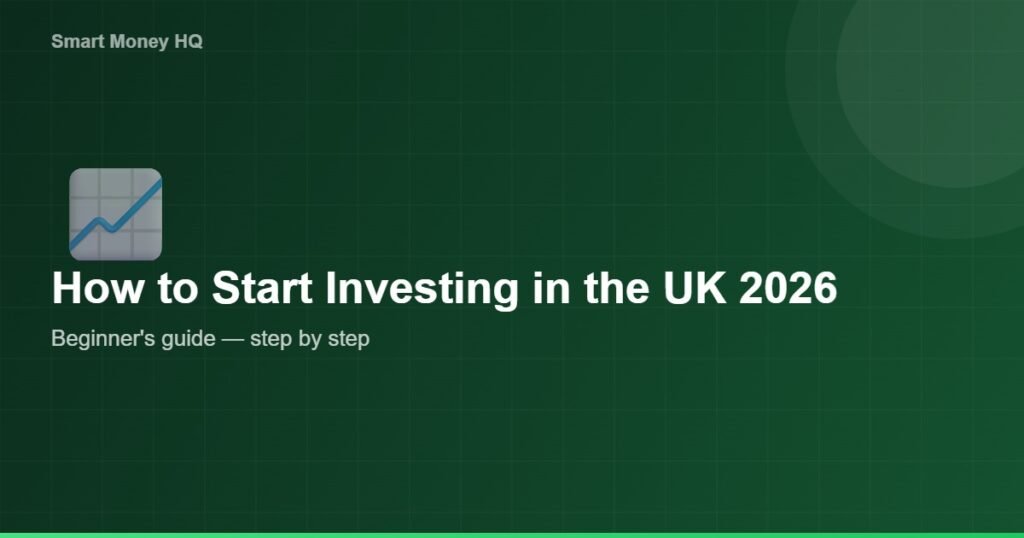 Smart Money HQ

How to Start Investing in the UK 2026

Beginner's guide — step by step